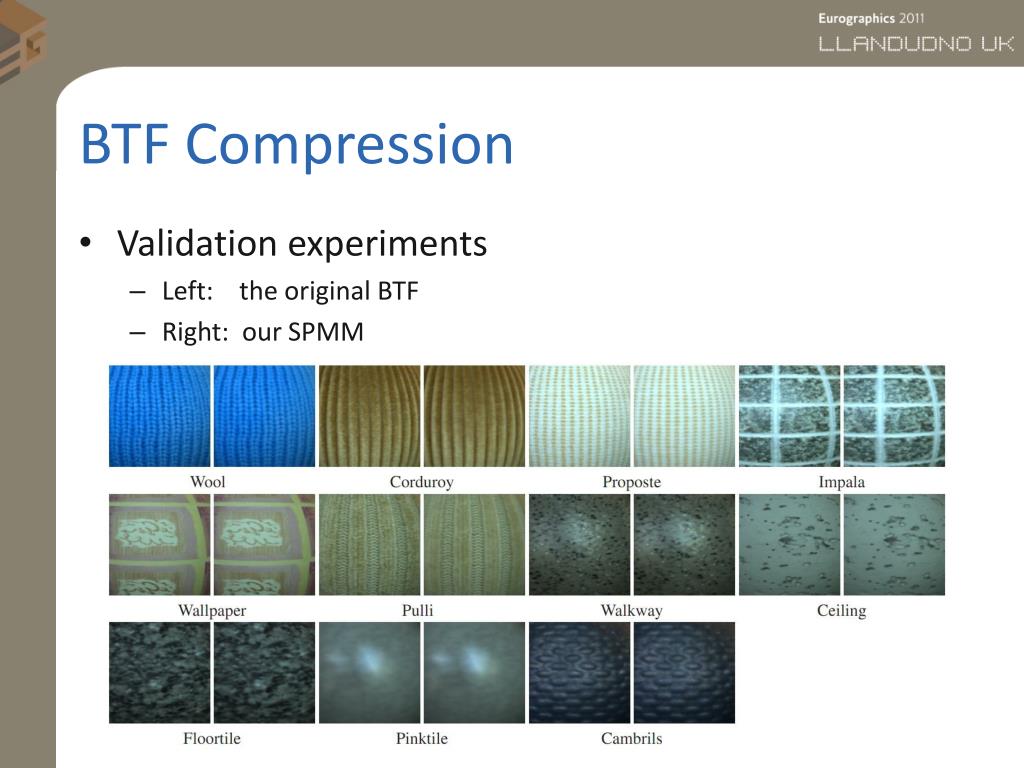 Eurographics 2011
LLANDUDNO UK

BTF Compression

• Validation experiments
– Left: the original BTF
– Right: our SPMM

Wool
Corduroy
Proposte
Impala
Wallpaper
Pulli
Walkway
Ceiling
Floortile
Pinktile
Cambrils